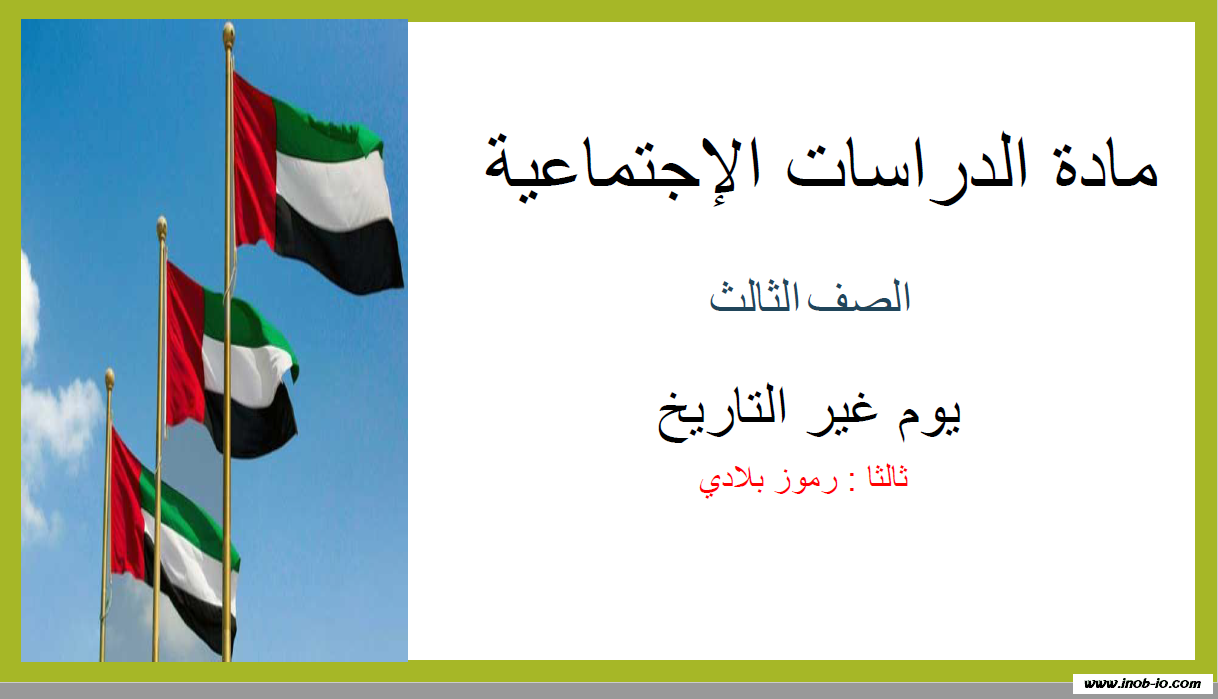 مادة الدراسات الإجتماعية

الصف الثالث

يوم غير التاريخ

ثالثا : رموز بلادي

www.inob-io.com